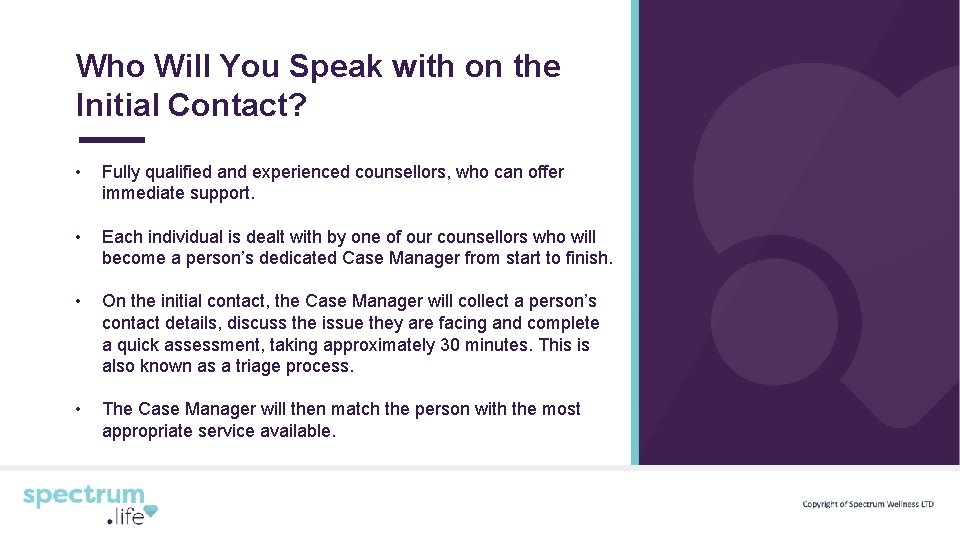 Who Will You Speak with on the Initial Contact?

• Fully qualified and experienced counsellors, who can offer immediate support.

• Each individual is dealt with by one of our counsellors who will become a person's dedicated Case Manager from start to finish.

• On the initial contact, the Case Manager will collect a person's contact details, discuss the issue they are facing and complete a quick assessment, taking approximately 30 minutes. This is also known as a triage process.

• The Case Manager will then match the person with the most appropriate service available.

spectrum .life

Copyright of Spectrum Wellness LTD